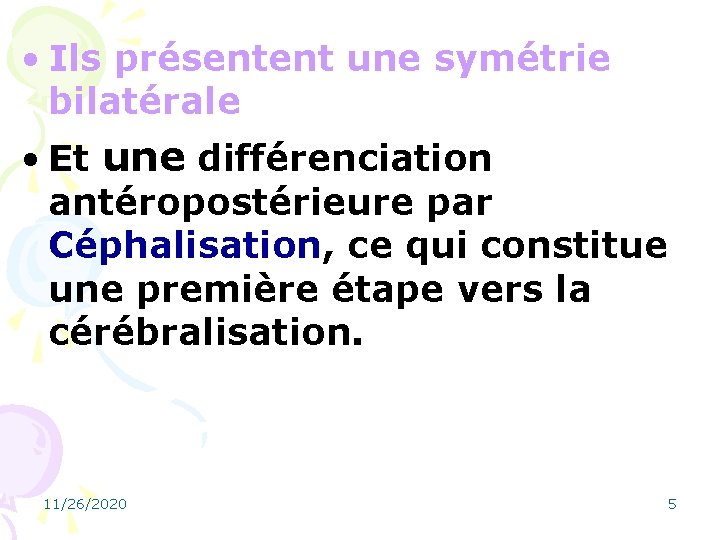 • Ils présentent une symétrie bilatérale

• Et une différenciation antéropostérieure par Céphalisation, ce qui constitue une première étape vers la cérébralisation.

11/26/2020

5